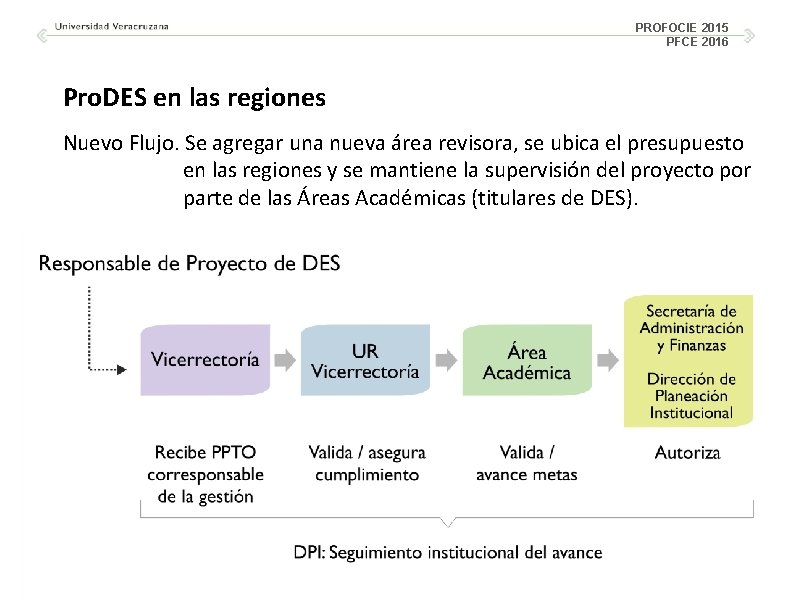 Universidad Veracruzana

PROFOCIE 2015
PFCE 2016

ProDES en las regiones

Nuevo Flujo. Se agregar una nueva área revisora, se ubica el presupuesto en las regiones y se mantiene la supervisión del proyecto por parte de las Áreas Académicas (titulares de DES).

Responsable de Proyecto de DES

Vicerrectoría

UR Vicerrectoría

Área Académica

Secretaría de Administración y Finanzas

Dirección de Planeación Institucional

Recibe PPTO corresponsable de la gestión

Valida / asegura cumplimiento

Valida / avance metas

Autoriza

DPI: Seguimiento institucional del avance